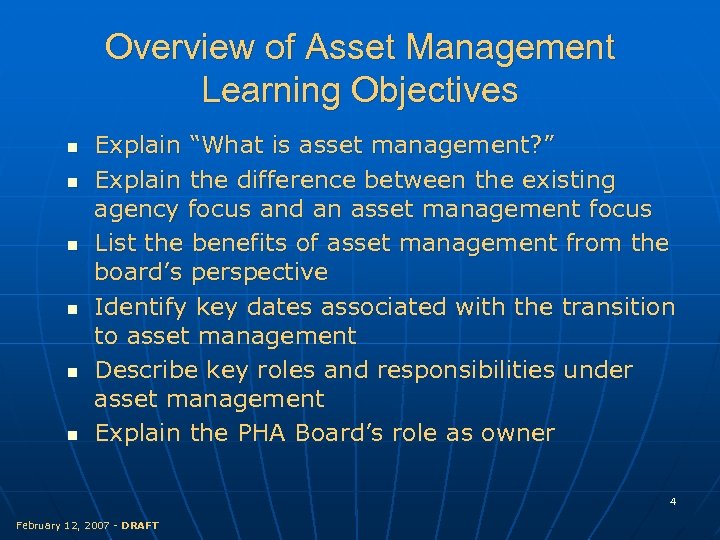 Overview of Asset Management Learning Objectives

- Explain "What is asset management?"
- Explain the difference between the existing agency focus and an asset management focus
- List the benefits of asset management from the board's perspective
- Identify key dates associated with the transition to asset management
- Describe key roles and responsibilities under asset management
- Explain the PHA Board's role as owner

4

February 12, 2007 - DRAFT